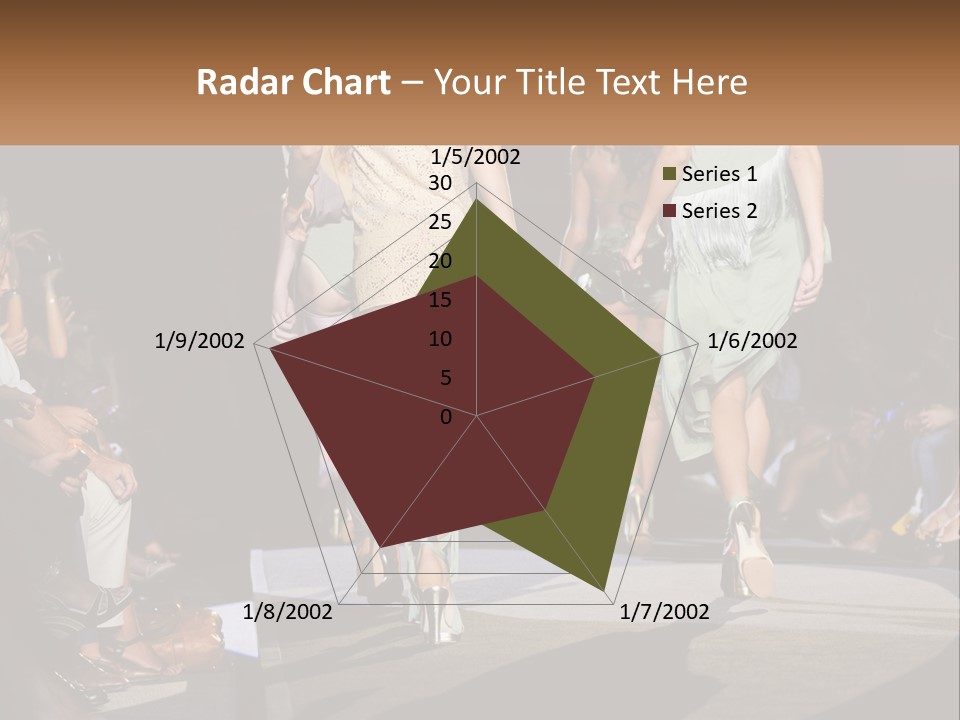 Radar Chart – Your Title Text Here

1/5/2002
30
25
20
15
10
5
0
1/6/2002
1/7/2002
1/8/2002
1/9/2002

Series 1
Series 2